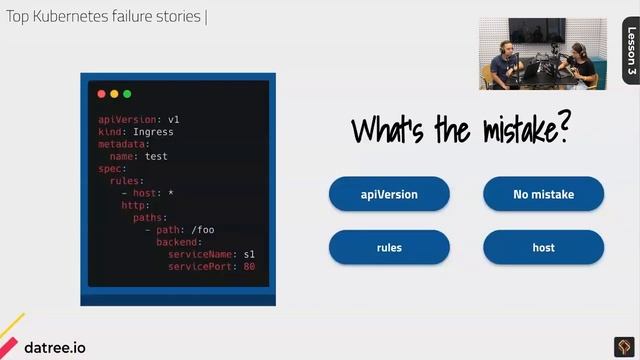 Top Kubernetes failure stories |

Lesson 3

apiVersion: v1
kind: Ingress
metadata:
  name: test
spec:
  rules:
    - host: *
      http:
        paths:
          - path: /foo
            backend:
              serviceName: s1
              servicePort: 80

What's the mistake?

apiVersion

No mistake

rules

host

datree.io